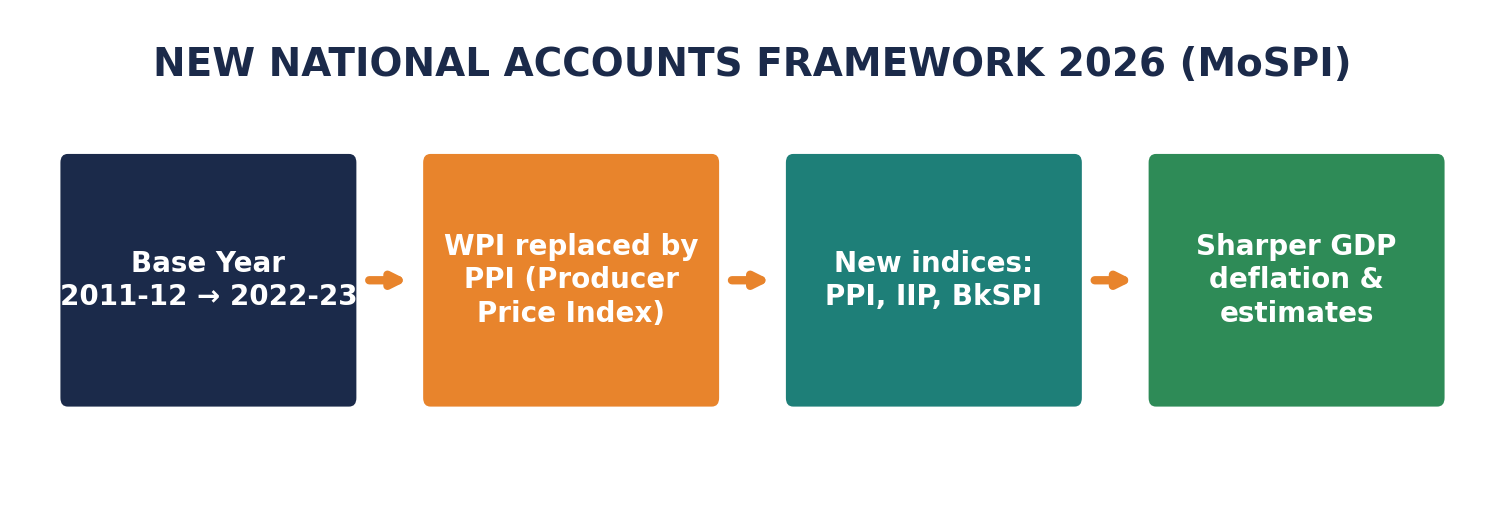 NEW NATIONAL ACCOUNTS FRAMEWORK 2026 (MoSPI)

Base Year
2011-12 → 2022-23

WPI replaced by PPI (Producer Price Index)

New indices:
PPI, IIP, BkSPI

Sharper GDP deflation & estimates